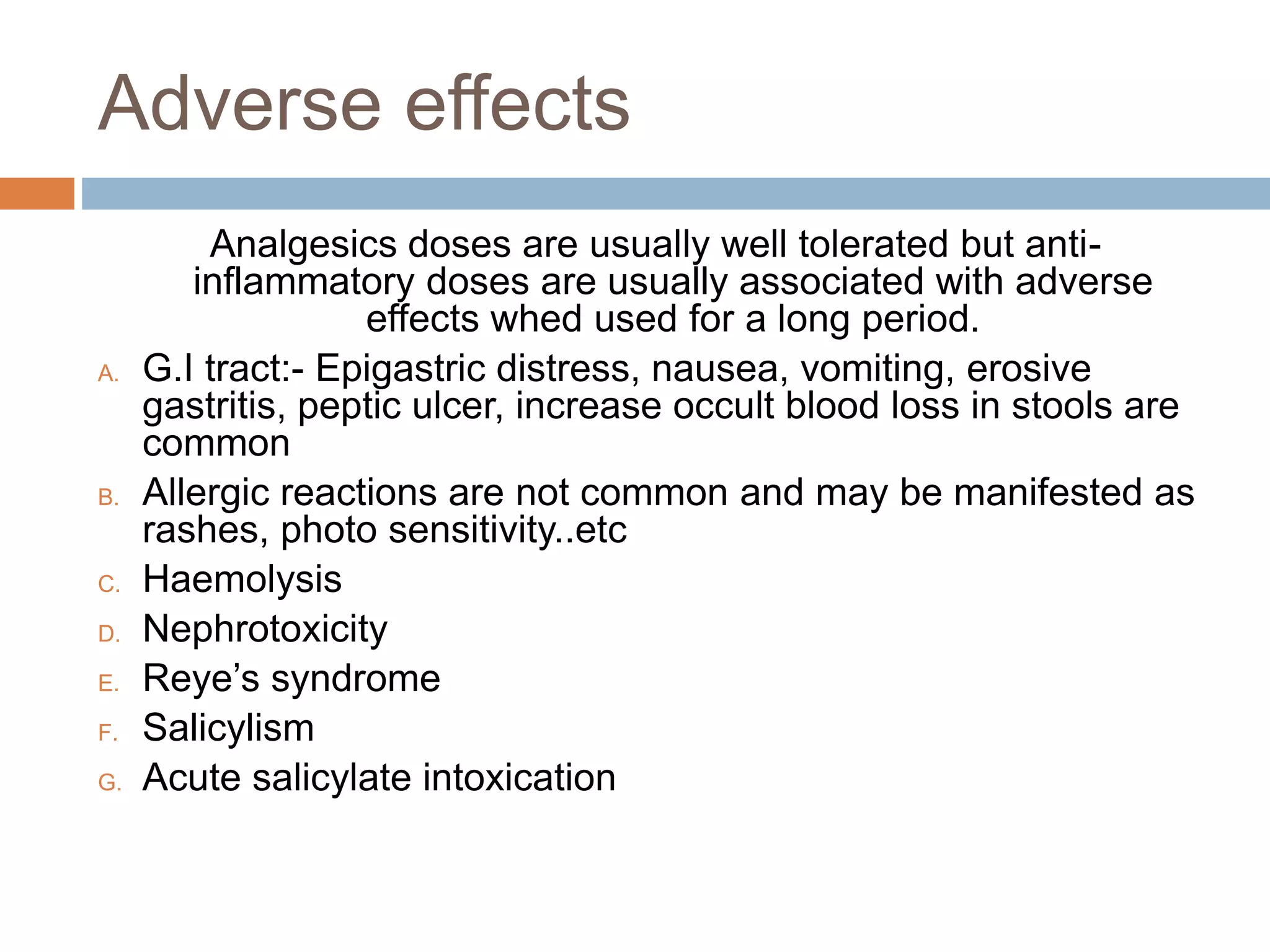 Adverse effects

Analgesics doses are usually well tolerated but anti-inflammatory doses are usually associated with adverse effects whed used for a long period.

A. G.I tract:- Epigastric distress, nausea, vomiting, erosive gastritis, peptic ulcer, increase occult blood loss in stools are common
B. Allergic reactions are not common and may be manifested as rashes, photo sensitivity..etc
C. Haemolysis
D. Nephrotoxicity
E. Reye’s syndrome
F. Salicylism
G. Acute salicylate intoxication